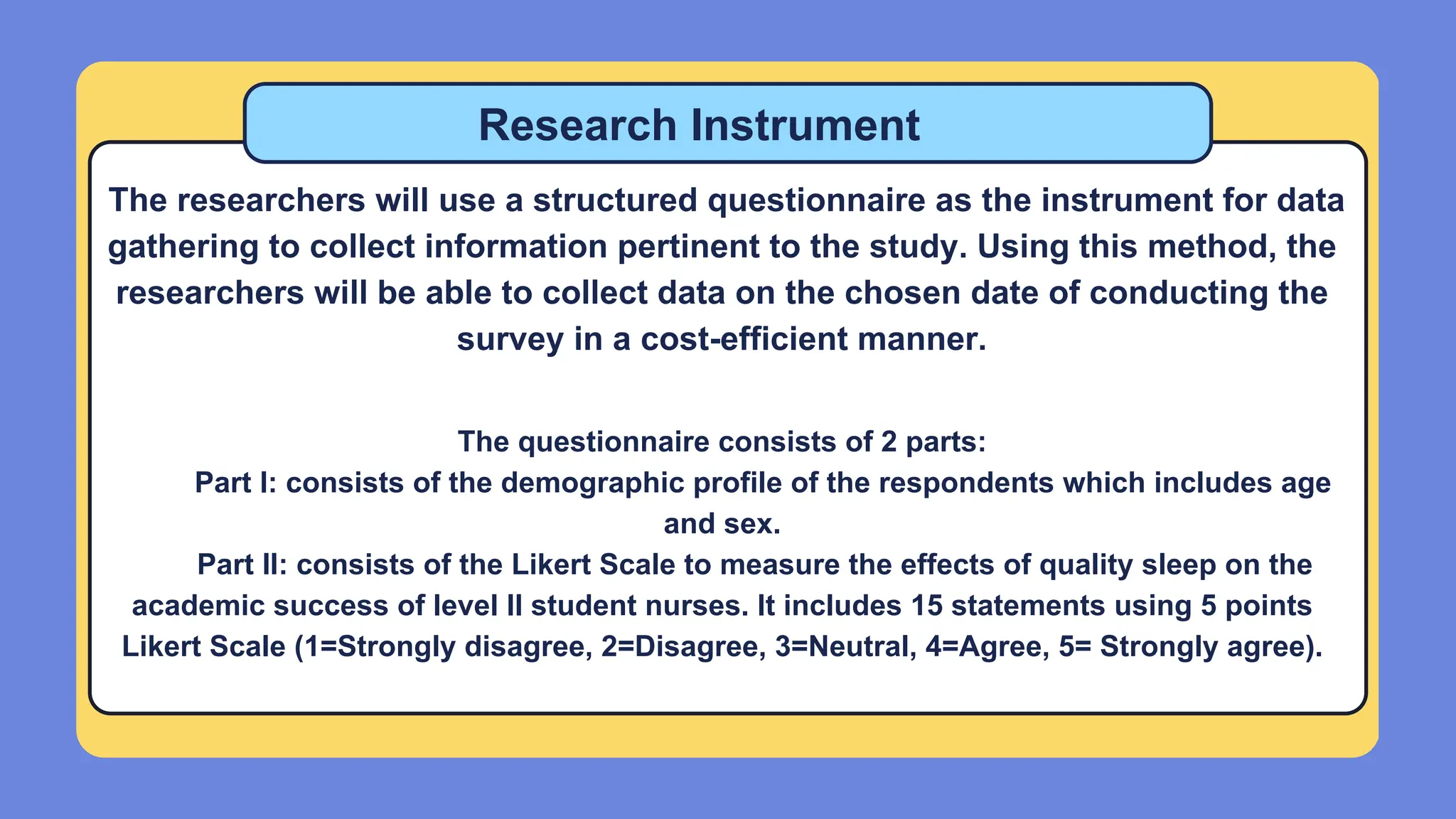 Research Instrument

The researchers will use a structured questionnaire as the instrument for data gathering to collect information pertinent to the study. Using this method, the researchers will be able to collect data on the chosen date of conducting the survey in a cost-efficient manner.

The questionnaire consists of 2 parts:
Part I: consists of the demographic profile of the respondents which includes age and sex.
Part II: consists of the Likert Scale to measure the effects of quality sleep on the academic success of level II student nurses. It includes 15 statements using 5 points Likert Scale (1=Strongly disagree, 2=Disagree, 3=Neutral, 4=Agree, 5= Strongly agree).